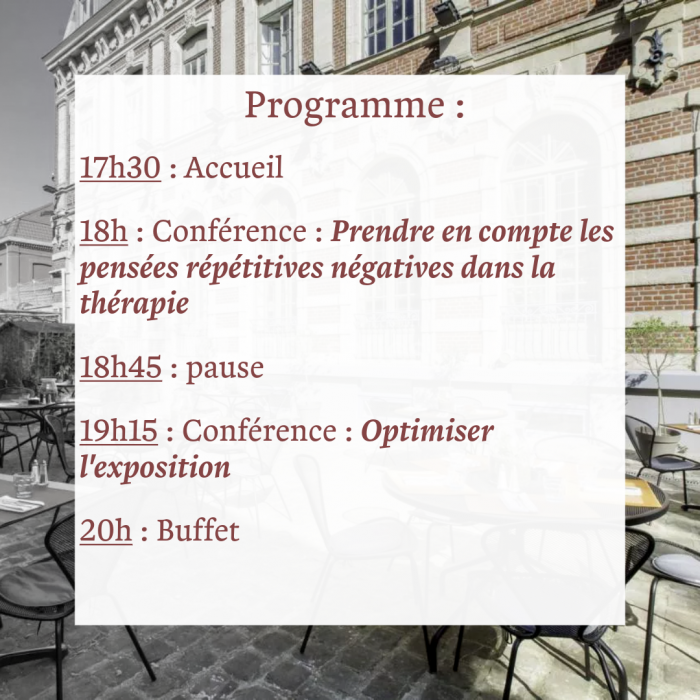 Programme :

17h30 : Accueil

18h : Conférence : Prendre en compte les pensées répétitives négatives dans la thérapie

18h45 : pause

19h15 : Conférence : Optimiser l'exposition

20h : Buffet